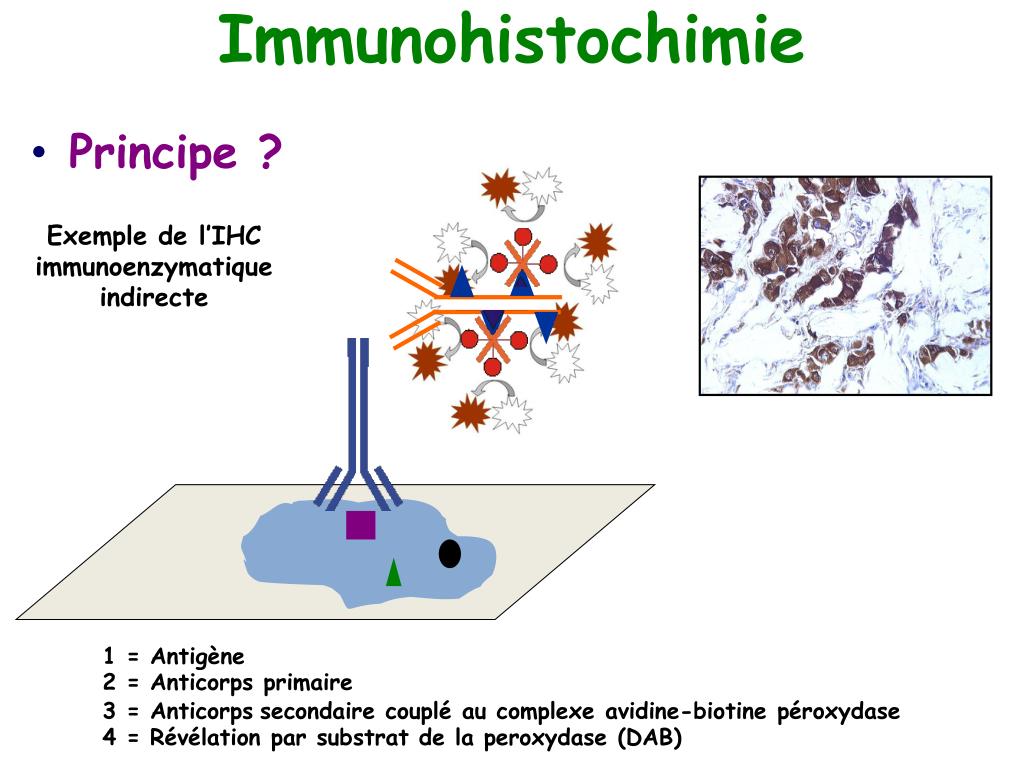 Immunohistochimie

• Principe ?

Exemple de l'IHC immunoenzymatique indirecte

1 = Antigène
2 = Anticorps primaire
3 = Anticorps secondaire couplé au complexe avidine-biotine péroxydase
4 = Révélation par substrat de la peroxydase (DAB)